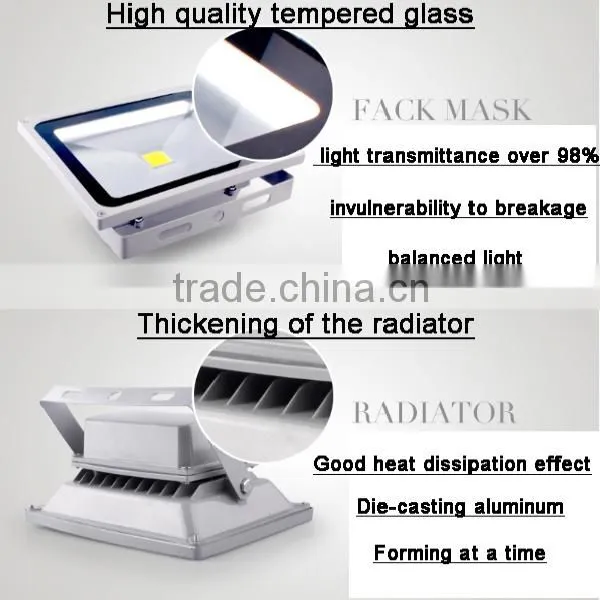 High quality tempered glass

FACK MASK

light transmittance over 98%

invulnerability to breakage

balanced light

trade.china.cn

Thickening of the radiator

RADIATOR

Good heat dissipation effect

Die-casting aluminum

Forming at a time